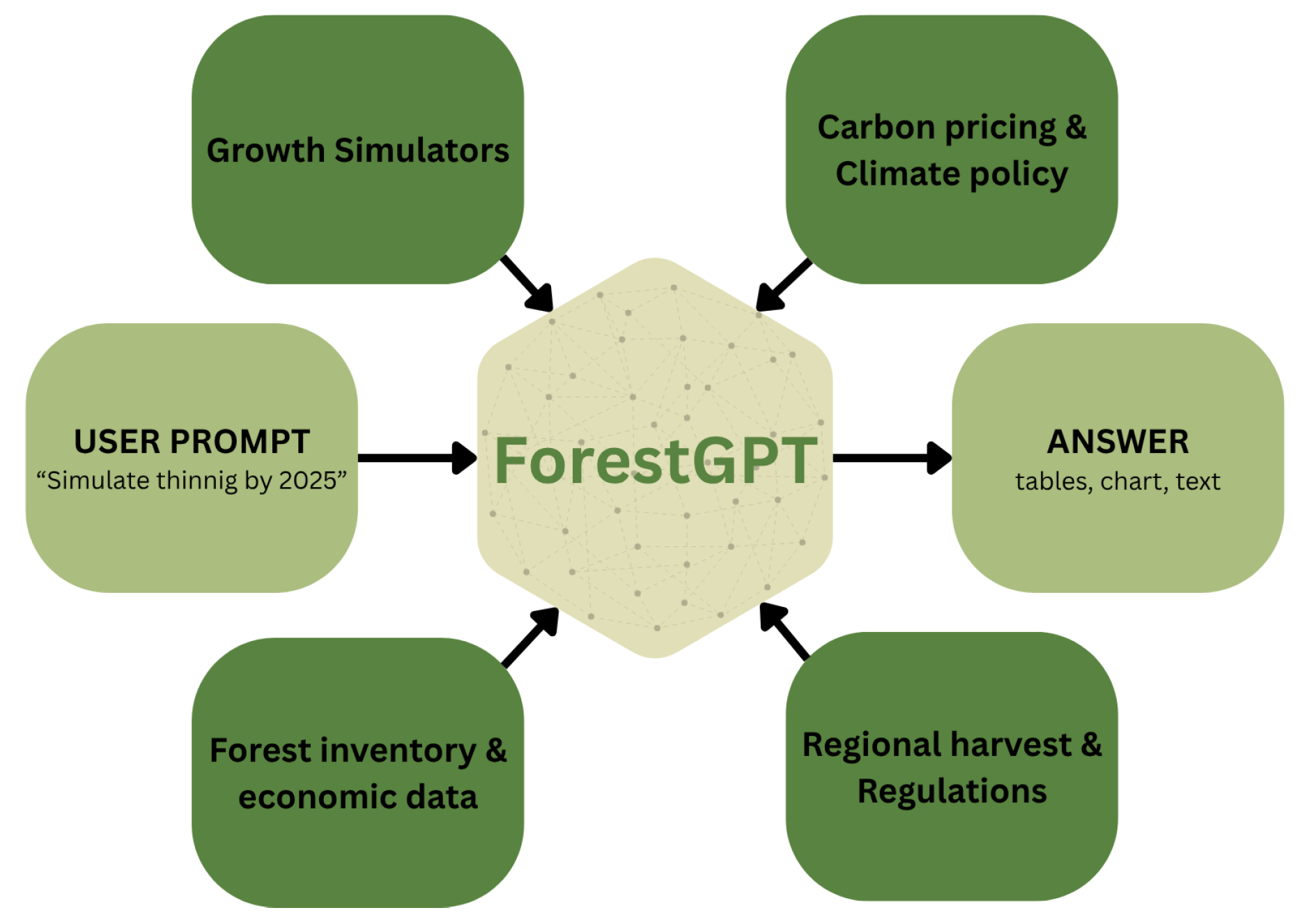 Growth Simulators

Carbon pricing & Climate policy

USER PROMPT
“Simulate thinnig by 2025”

ForestGPT

ANSWER
tables, chart, text

Forest inventory & economic data

Regional harvest & Regulations